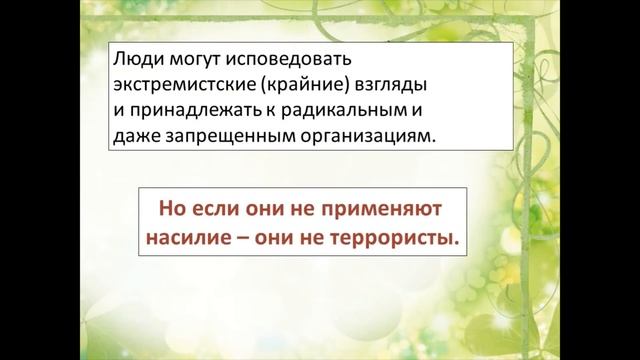 Люди могут исповедовать экстремистские (крайние) взгляды и принадлежать к радикальным и даже запрещенным организациям.

Но если они не применяют насилие – они не террористы.